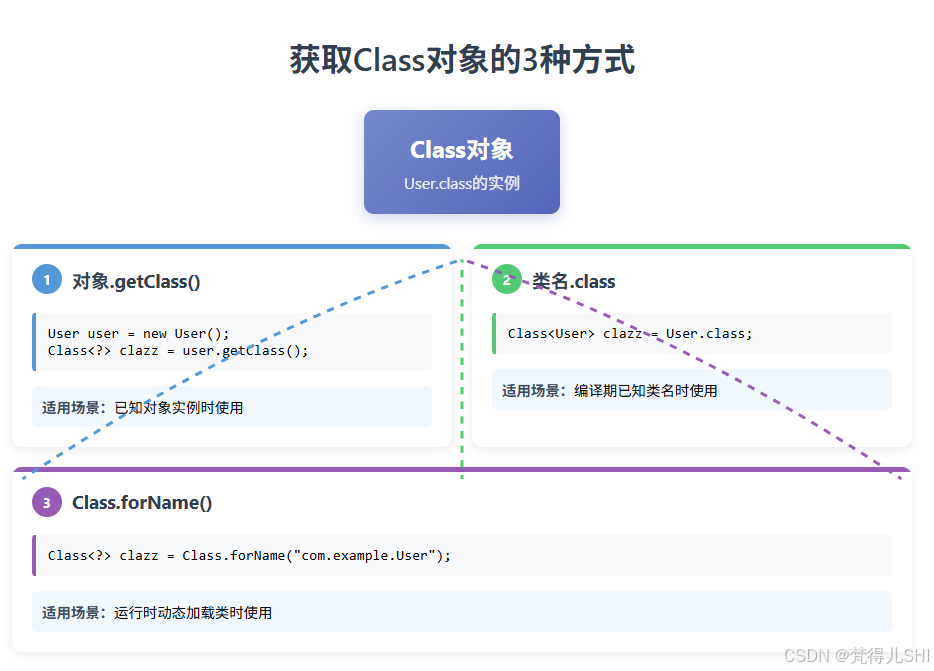 获取Class对象的3种方式

Class对象
User.class的实例

1 对象.getClass()

User user = new User();
Class<?> clazz = user.getClass();

适用场景：已知对象实例时使用

2 类名.class

Class<User> clazz = User.class;

适用场景：编译期已知类名时使用

3 Class.forName()

Class<?> clazz = Class.forName("com.example.User");

适用场景：运行时动态加载类时使用

CSDN @梵得儿SHI